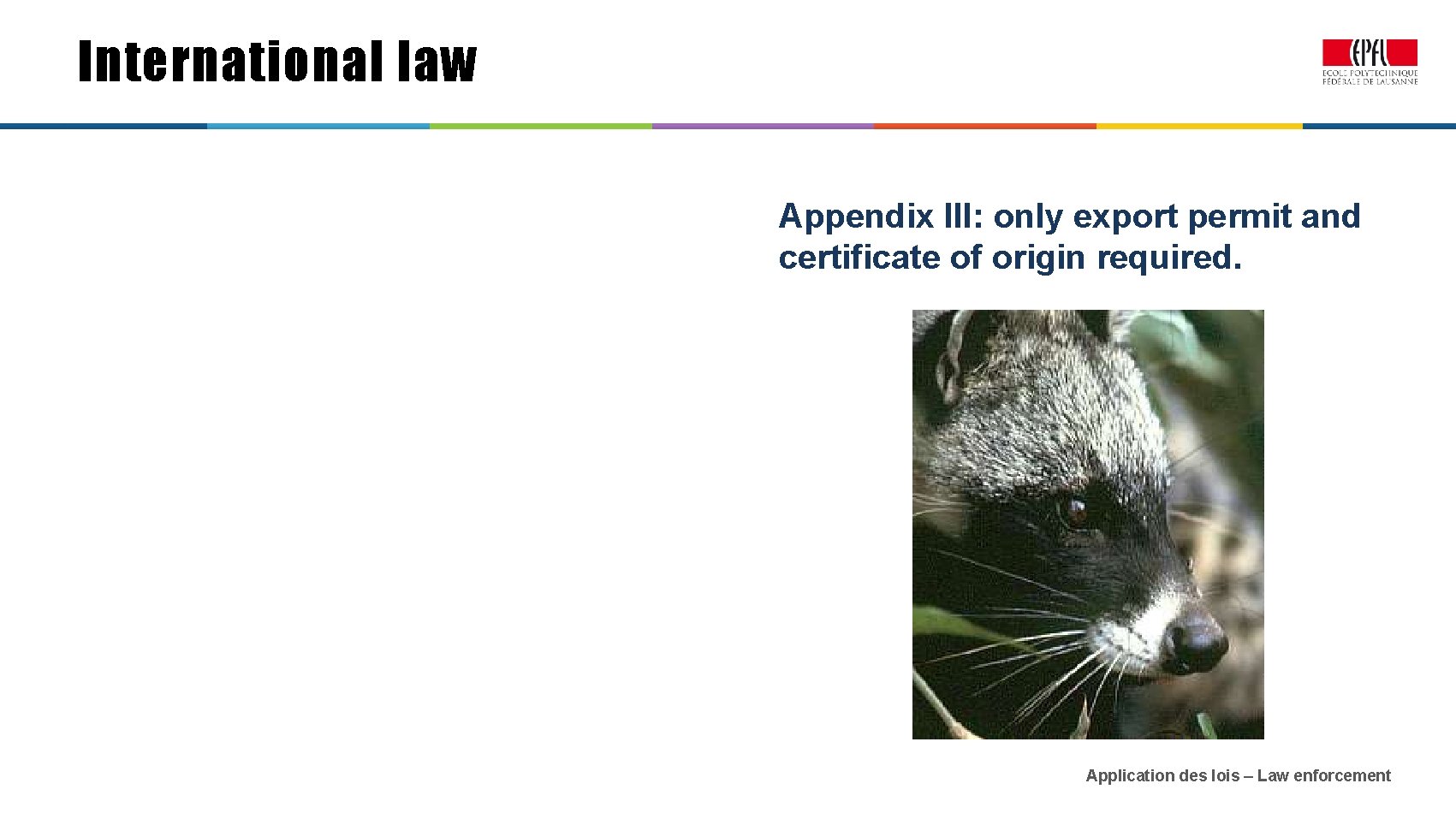 International law

EPFL
ÉCOLE POLYTECHNIQUE FÉDÉRALE DE LAUSANNE

Appendix III: only export permit and certificate of origin required.

Application des lois – Law enforcement